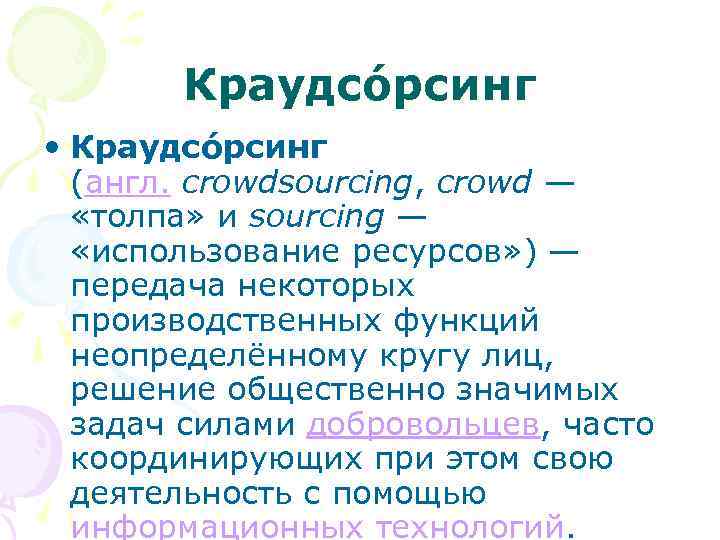 Краудсо́рсинг

• Краудсо́рсинг (англ. crowdsourcing, crowd — «толпа» и sourcing — «использование ресурсов») — передача некоторых производственных функций неопределённому кругу лиц, решение общественно значимых задач силами добровольцев, часто координирующих при этом свою деятельность с помощью информационных технологий.